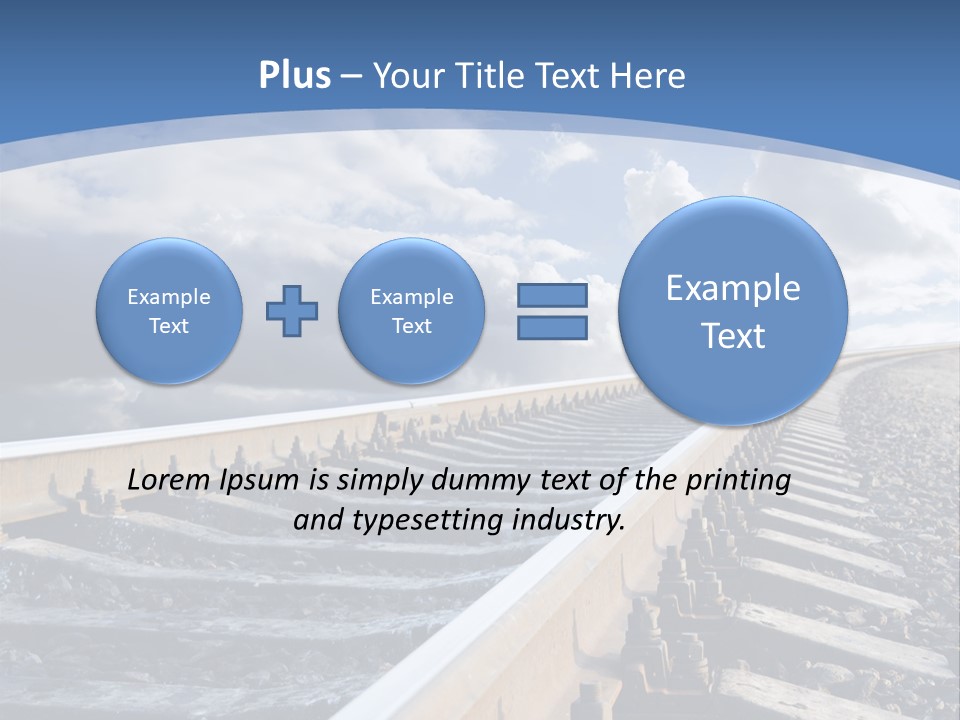 Plus – Your Title Text Here

Example Text

Example Text

Example Text

Lorem Ipsum is simply dummy text of the printing and typesetting industry.